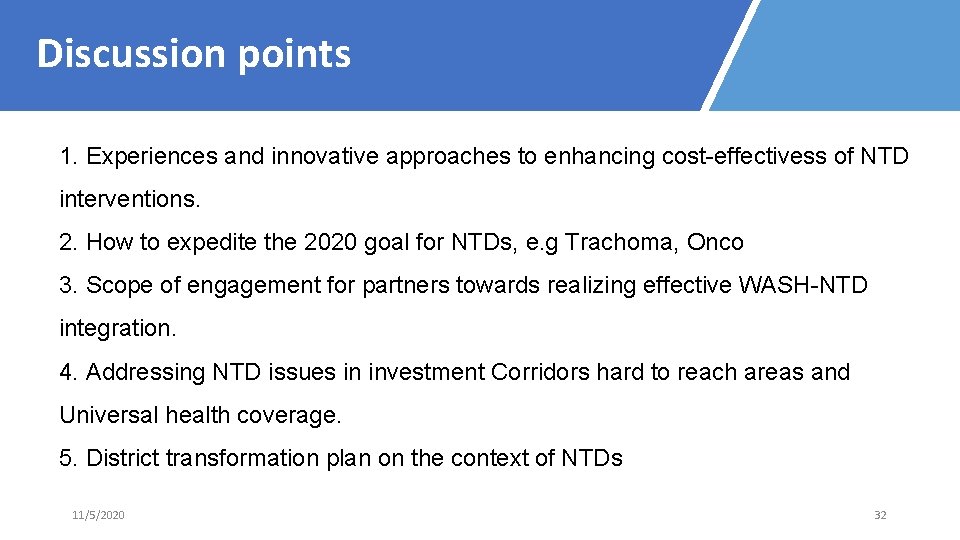 Discussion points

1. Experiences and innovative approaches to enhancing cost-effectivess of NTD interventions.

2. How to expedite the 2020 goal for NTDs, e.g Trachoma, Onco

3. Scope of engagement for partners towards realizing effective WASH-NTD integration.

4. Addressing NTD issues in investment Corridors hard to reach areas and Universal health coverage.

5. District transformation plan on the context of NTDs

11/5/2020

32